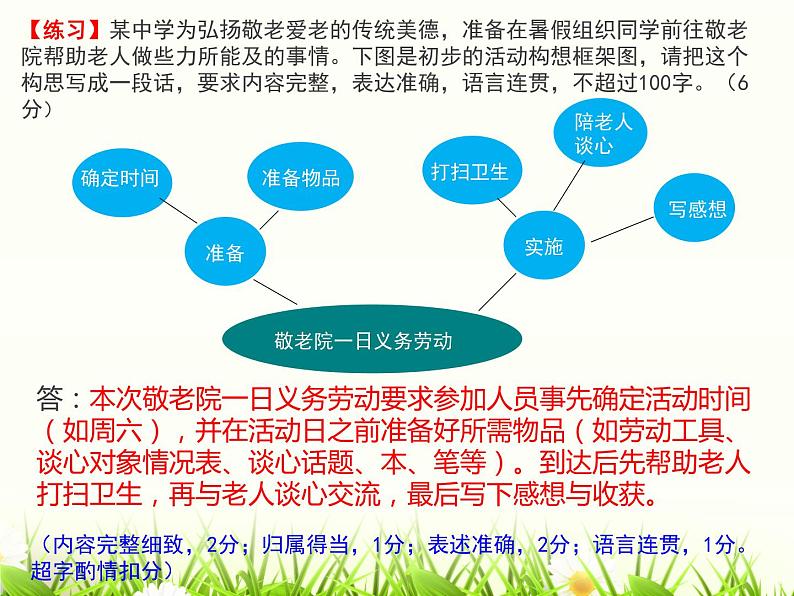 【练习】某中学为弘扬敬老爱老的传统美德，准备在暑假组织同学前往敬老院帮助老人做些力所能及的事情。下图是初步的活动构想框架图，请把这个构思写成一段话，要求内容完整，表达准确，语言连贯，不超过100字。（6分）

确定时间
准备物品
准备
打扫卫生
陪老人谈心
写感想
实施
敬老院一日义务劳动

答：本次敬老院一日义务劳动要求参加人员事先确定活动时间（如周六），并在活动日之前准备好所需物品（如劳动工具、谈心对象情况表、谈心话题、本、笔等）。到达后先帮助老人打扫卫生，再与老人谈心交流，最后写下感想与收获。

（内容完整细致，2分；归属得当，1分；表述准确，2分；语言连贯，1分。超字酌情扣分）